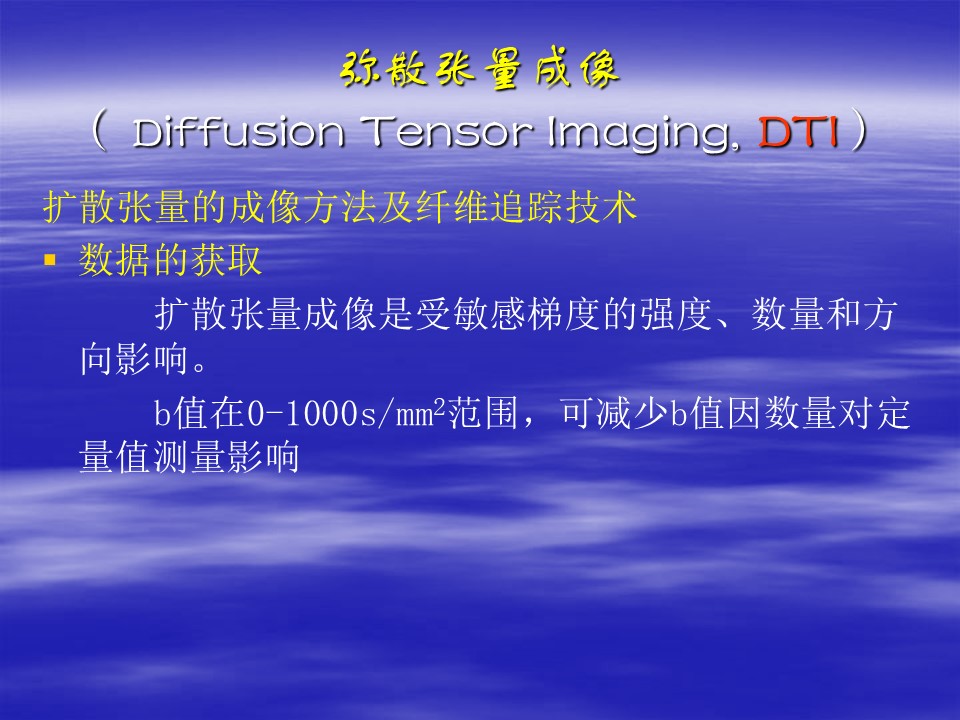 弥散张量成像

（ Diffusion Tensor Imaging, DTI ）

扩散张量的成像方法及纤维追踪技术

▪ 数据的获取

扩散张量成像是受敏感梯度的强度、数量和方向影响。

b值在0-1000s/mm$^2$范围，可减少b值因数量对定量值测量影响